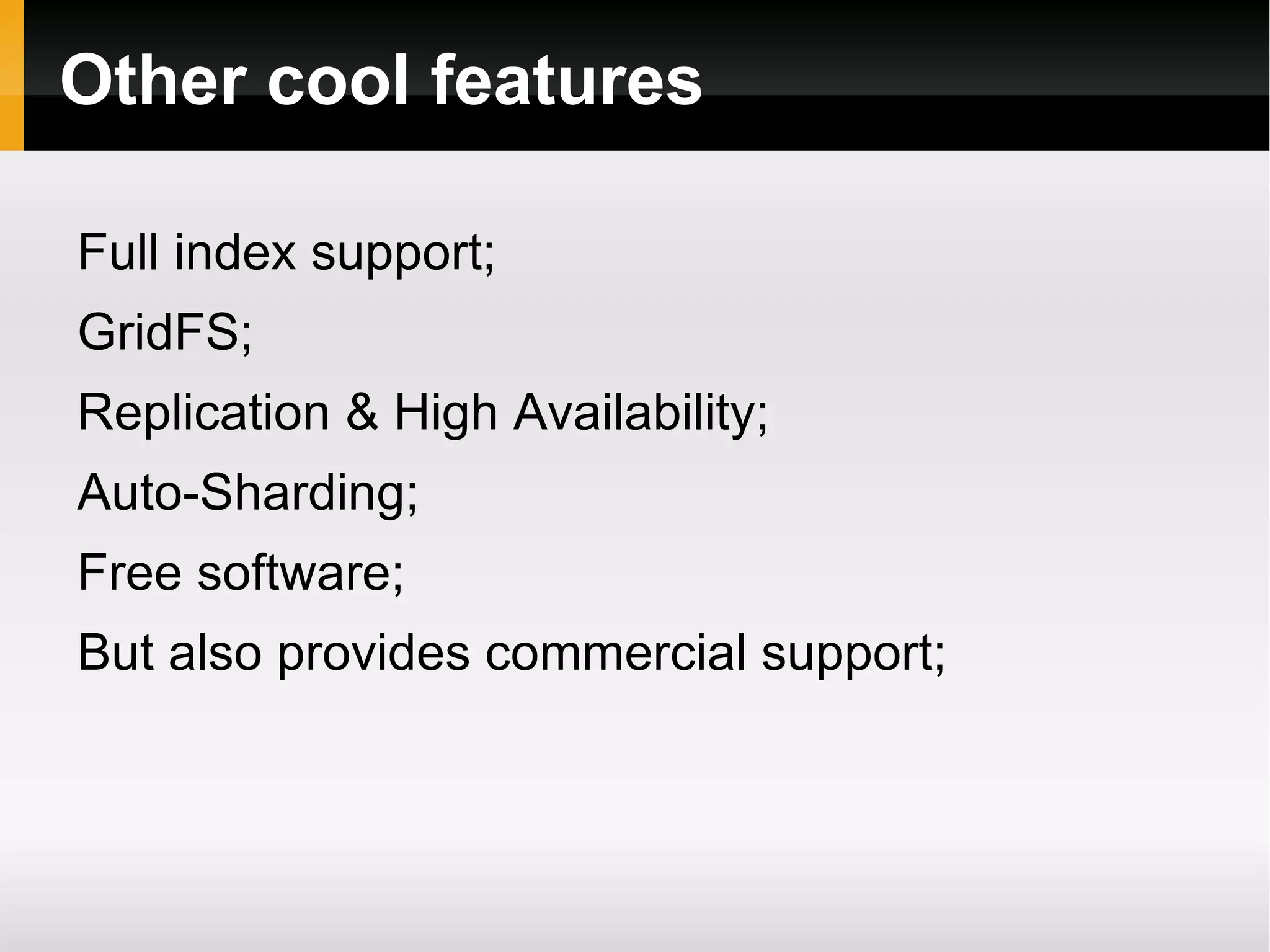 Other cool features

Full index support;

GridFS;

Replication & High Availability;

Auto-Sharding;

Free software;

But also provides commercial support;